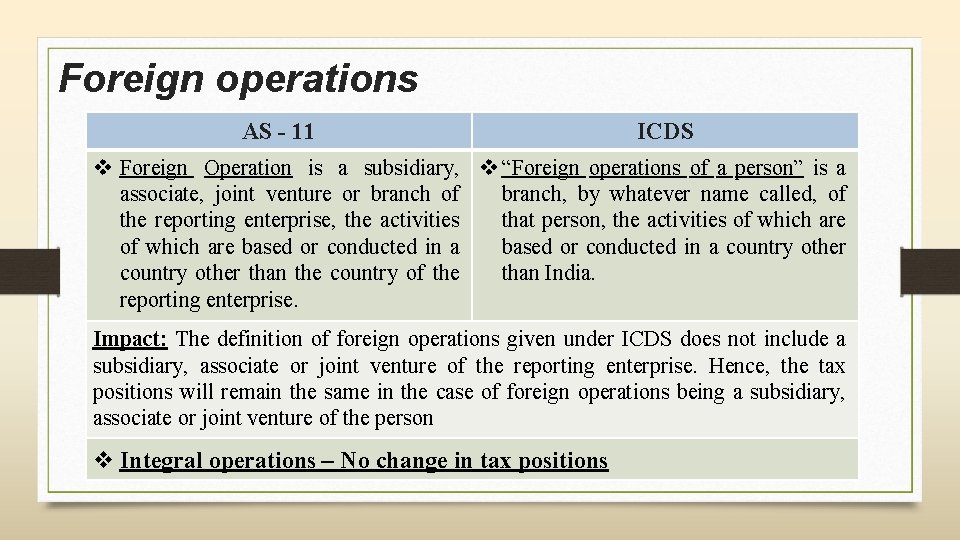 Foreign operations

| AS - 11 | ICDS |
|---|---|
| ❖ Foreign Operation is a subsidiary, associate, joint venture or branch of the reporting enterprise, the activities of which are based or conducted in a country other than the country of the reporting enterprise. | ❖ “Foreign operations of a person” is a branch, by whatever name called, of that person, the activities of which are based or conducted in a country other than India. |

Impact: The definition of foreign operations given under ICDS does not include a subsidiary, associate or joint venture of the reporting enterprise. Hence, the tax positions will remain the same in the case of foreign operations being a subsidiary, associate or joint venture of the person

❖ Integral operations – No change in tax positions